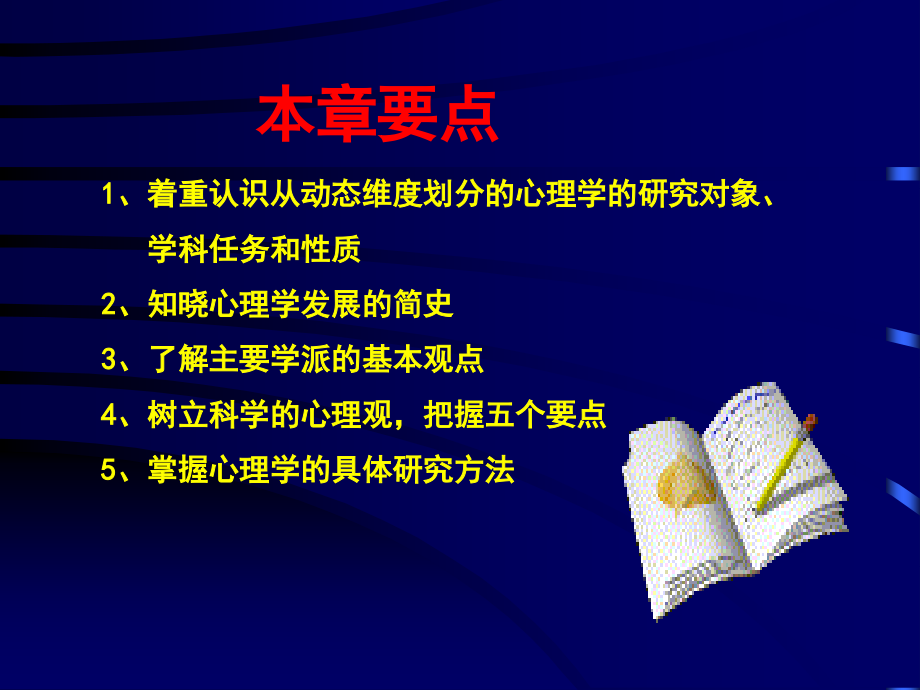 本章要点

1、着重认识从动态维度划分的心理学的研究对象、学科任务和性质

2、知晓心理学发展的简史

3、了解主要学派的基本观点

4、树立科学的心理观，把握五个要点

5、掌握心理学的具体研究方法